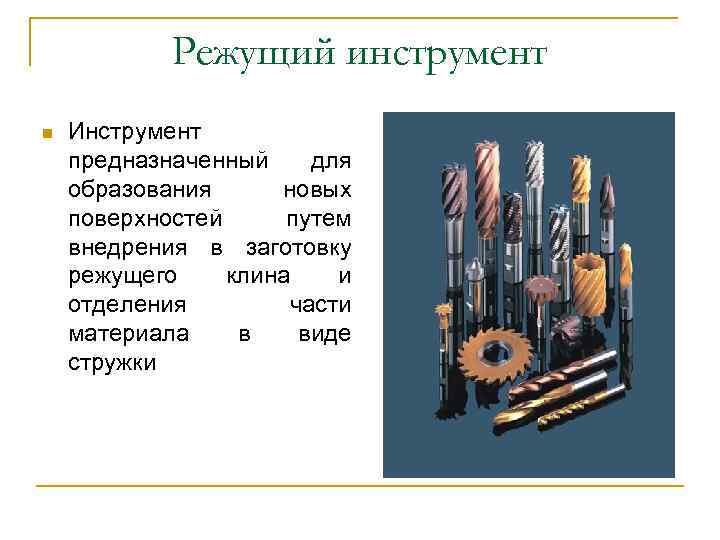 Режущий инструмент

Инструмент предназначенный для образования новых поверхностей путем внедрения в заготовку режущего клина и отделения части материала в виде стружки